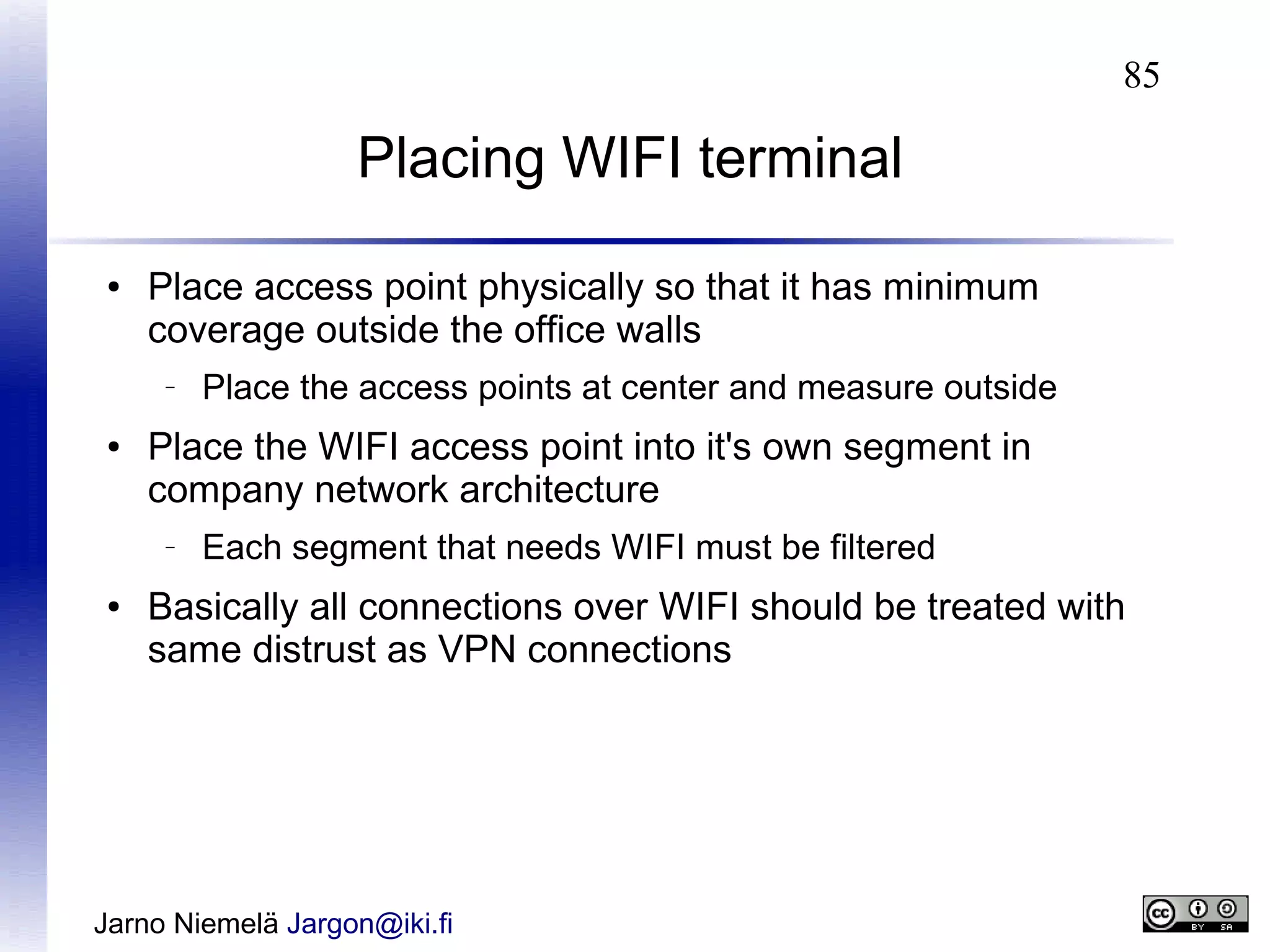 85

Placing WIFI terminal

• Place access point physically so that it has minimum coverage outside the office walls

– Place the access points at center and measure outside

• Place the WIFI access point into it's own segment in company network architecture

– Each segment that needs WIFI must be filtered

• Basically all connections over WIFI should be treated with same distrust as VPN connections

Jarno Niemelä Jargon@iki.fi

cc BY SA